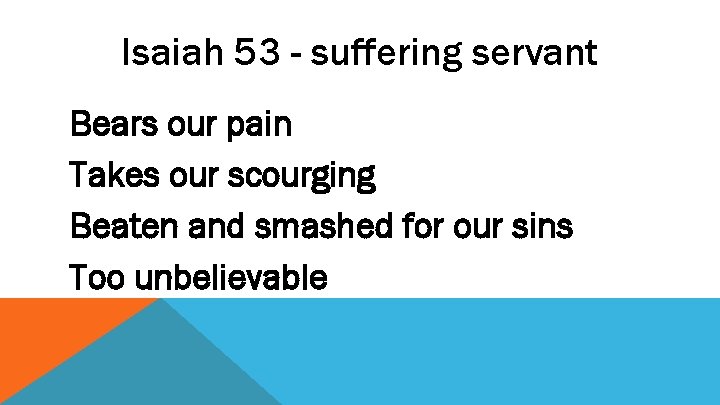 Isaiah 53 - suffering servant

Bears our pain
Takes our scourging
Beaten and smashed for our sins
Too unbelievable